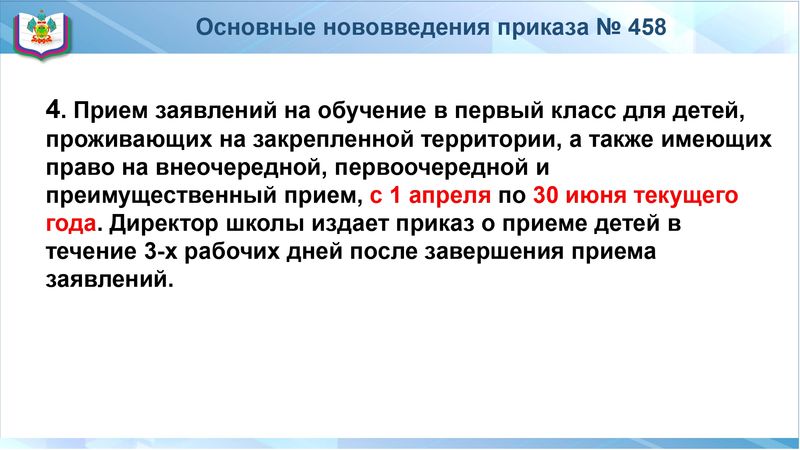 Основные нововведения приказа № 458

4. Прием заявлений на обучение в первый класс для детей, проживающих на закрепленной территории, а также имеющих право на внеочередной, первоочередной и преимущественный прием, с 1 апреля по 30 июня текущего года. Директор школы издает приказ о приеме детей в течение 3-х рабочих дней после завершения приема заявлений.